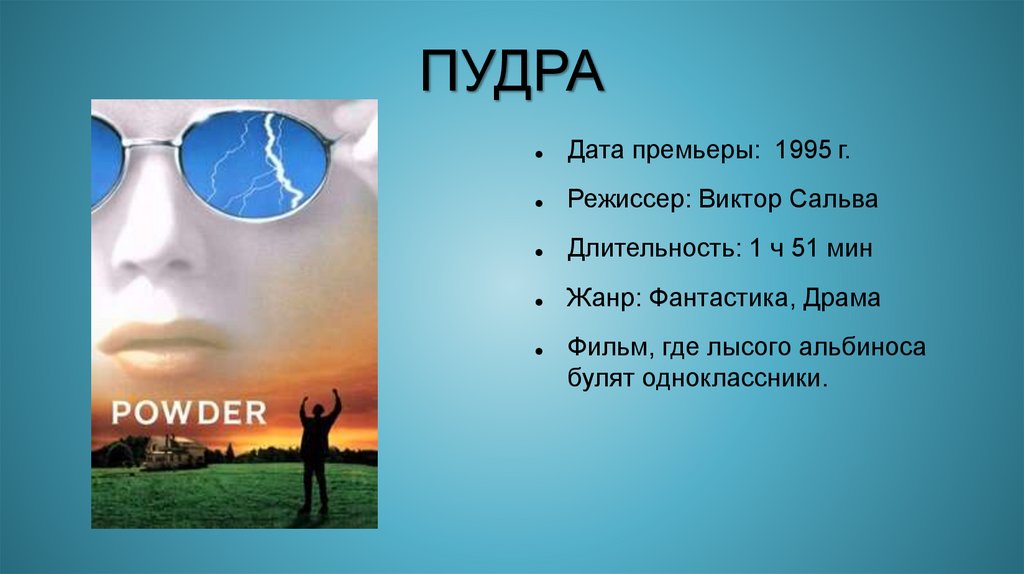 ПУДРА

POWDER

- Дата премьеры: 1995 г.
- Режиссер: Виктор Сальва
- Длительность: 1 ч 51 мин
- Жанр: Фантастика, Драма
- Фильм, где лысого альбиноса булят одноклассники.